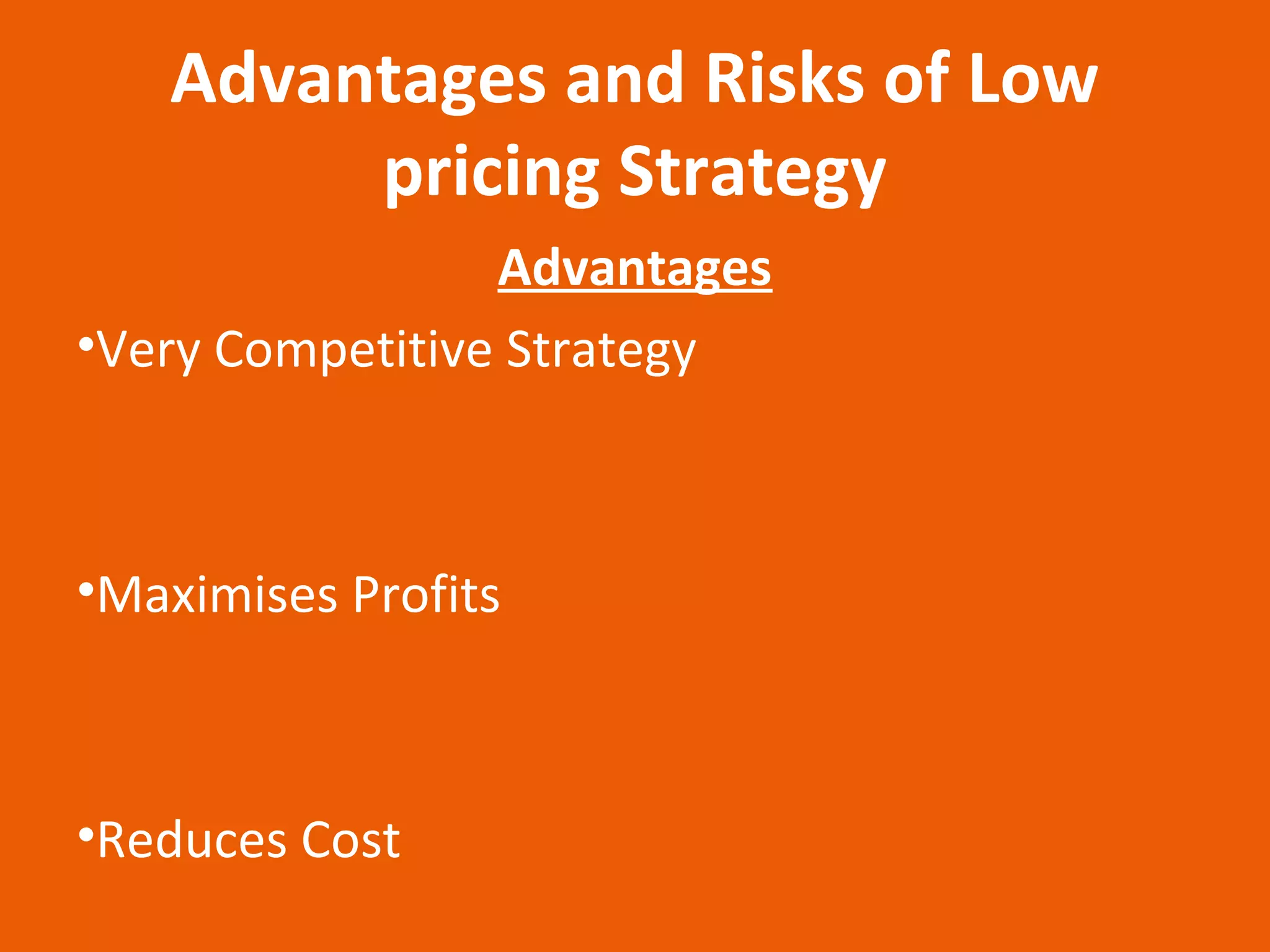 Advantages and Risks of Low pricing Strategy

Advantages

•Very Competitive Strategy

•Maximises Profits

•Reduces Cost